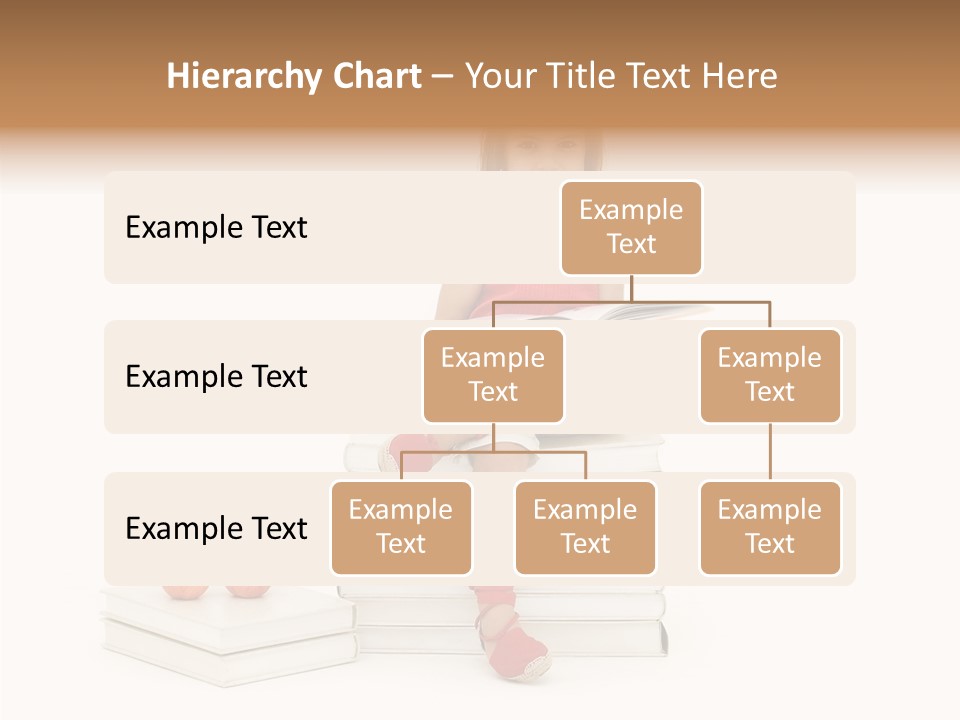 Hierarchy Chart – Your Title Text Here

Example Text

Example Text

Example Text

Example Text

Example Text

Example Text

Example Text

Example Text

Example Text